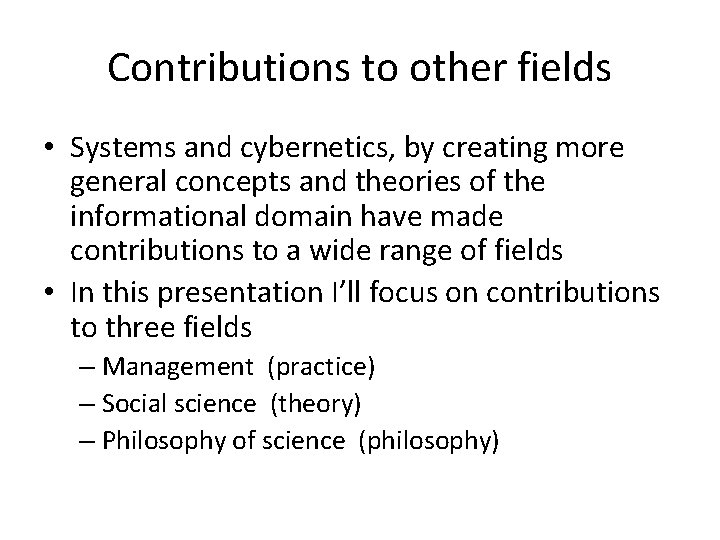 Contributions to other fields

• Systems and cybernetics, by creating more general concepts and theories of the informational domain have made contributions to a wide range of fields
• In this presentation I'll focus on contributions to three fields
– Management (practice)
– Social science (theory)
– Philosophy of science (philosophy)